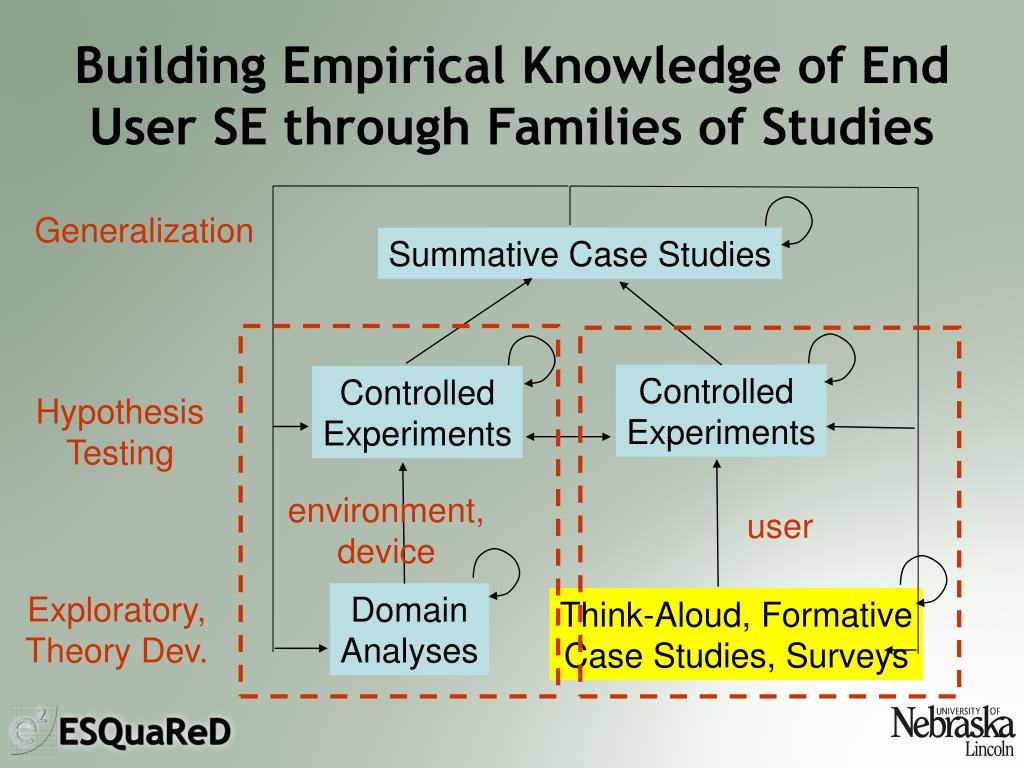 Building Empirical Knowledge of End User SE through Families of Studies

Generalization

Summative Case Studies

Hypothesis Testing

Controlled Experiments

Controlled Experiments

environment, device

user

Exploratory, Theory Dev.

Domain Analyses

Think-Aloud, Formative Case Studies, Surveys

$e^2$ ESQuaReD

UNIVERSITY OF Nebraska Lincoln